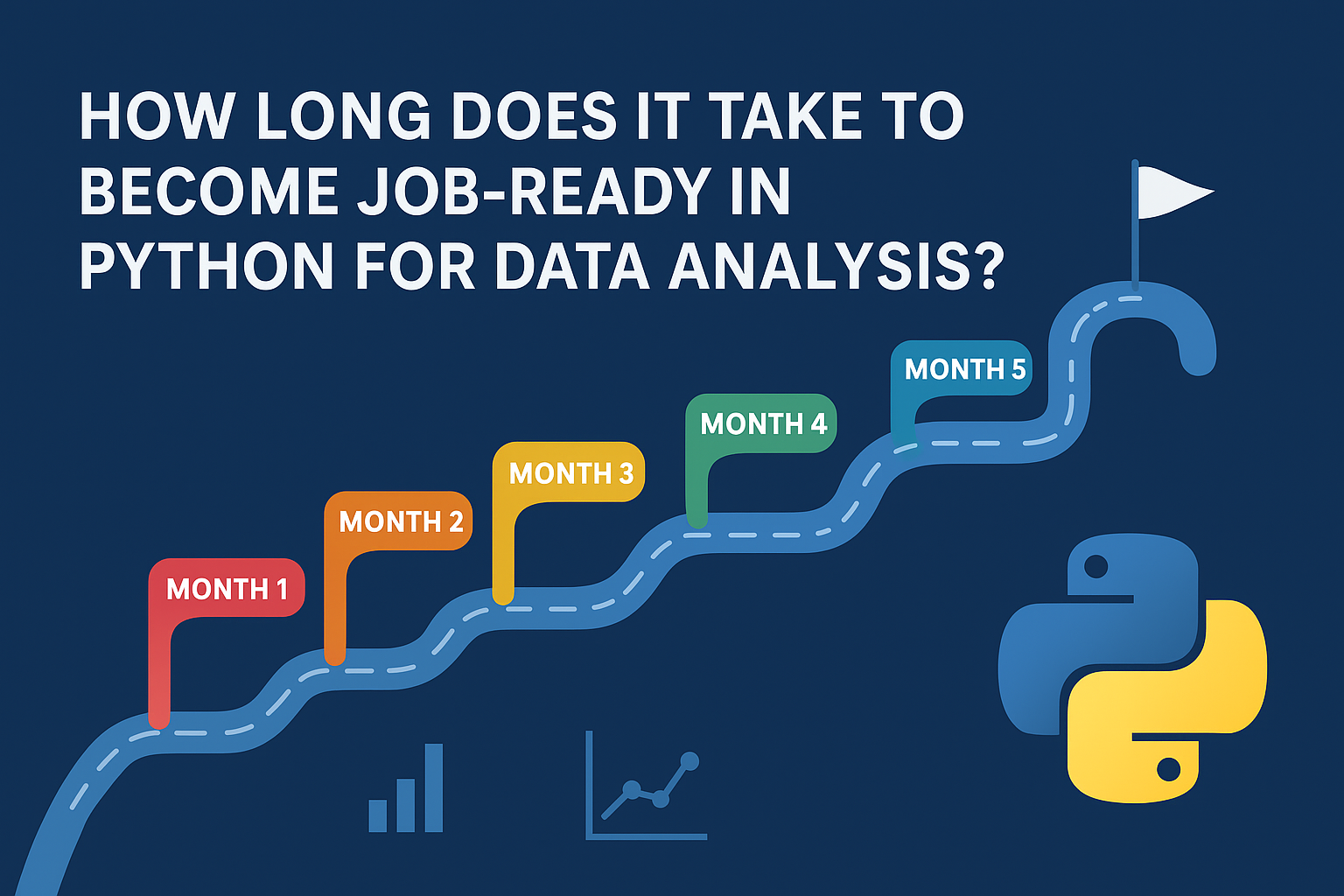 HOW LONG DOES IT TAKE TO BECOME JOB-READY IN PYTHON FOR DATA ANALYSIS?

MONTH 1

MONTH 2

MONTH 3

MONTH 4

MONTH 5